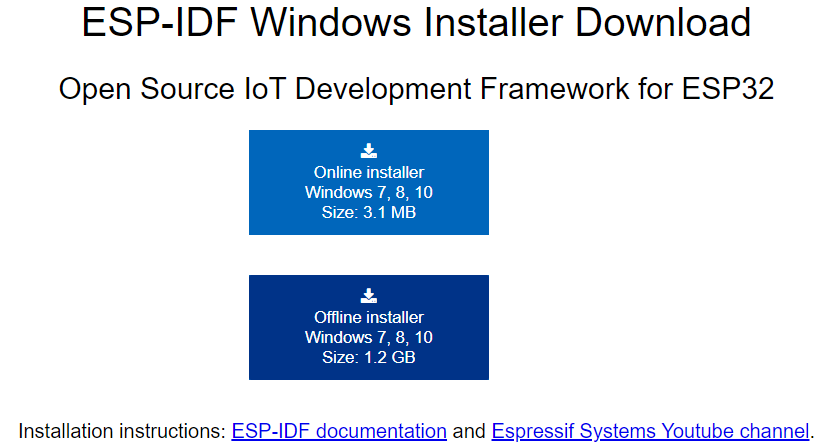 ESP-IDF Windows Installer Download

Open Source IoT Development Framework for ESP32

Online installer
Windows 7, 8, 10
Size: 3.1 MB

Offline installer
Windows 7, 8, 10
Size: 1.2 GB

Installation instructions: ESP-IDF documentation and Espressif Systems Youtube channel.